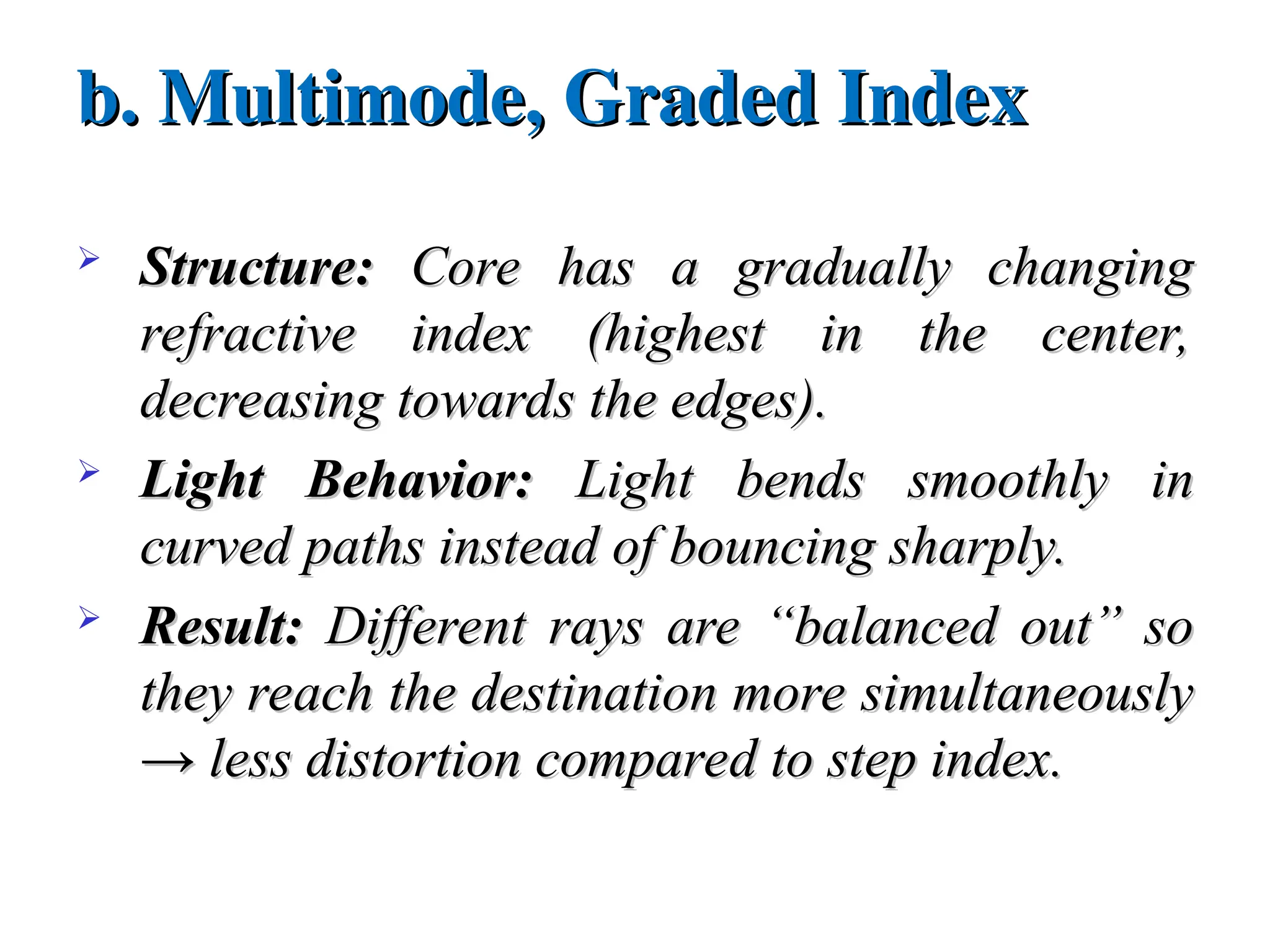 b. Multimode, Graded Index

➢ Structure: Core has a gradually changing refractive index (highest in the center, decreasing towards the edges).

➢ Light Behavior: Light bends smoothly in curved paths instead of bouncing sharply.

➢ Result: Different rays are “balanced out” so they reach the destination more simultaneously → less distortion compared to step index.